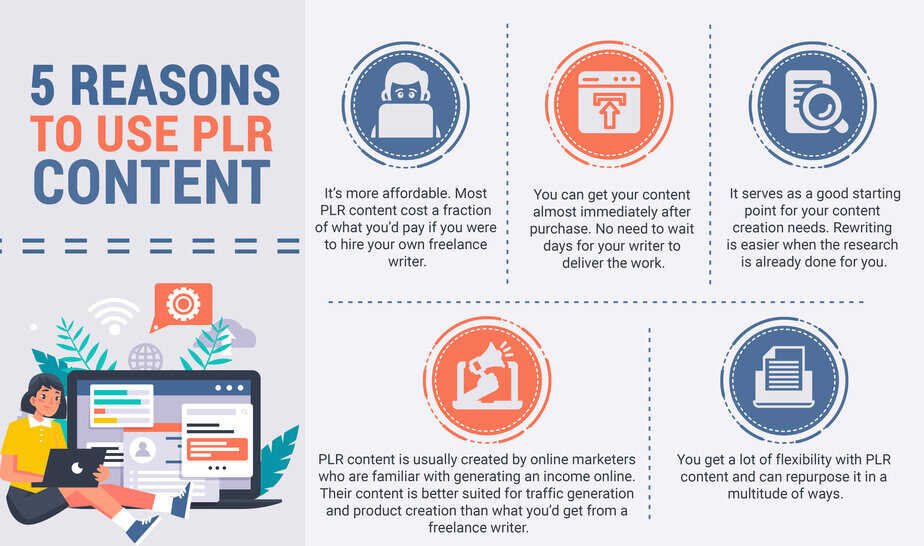 5 REASONS TO USE PLR CONTENT

It's more affordable. Most PLR content cost a fraction of what you'd pay if you were to hire your own freelance writer.

You can get your content almost immediately after purchase. No need to wait days for your writer to deliver the work.

It serves as a good starting point for your content creation needs. Rewriting is easier when the research is already done for you.

PLR content is usually created by online marketers who are familiar with generating an income online. Their content is better suited for traffic generation and product creation than what you'd get from a freelance writer.

You get a lot of flexibility with PLR content and can repurpose it in a multitude of ways.